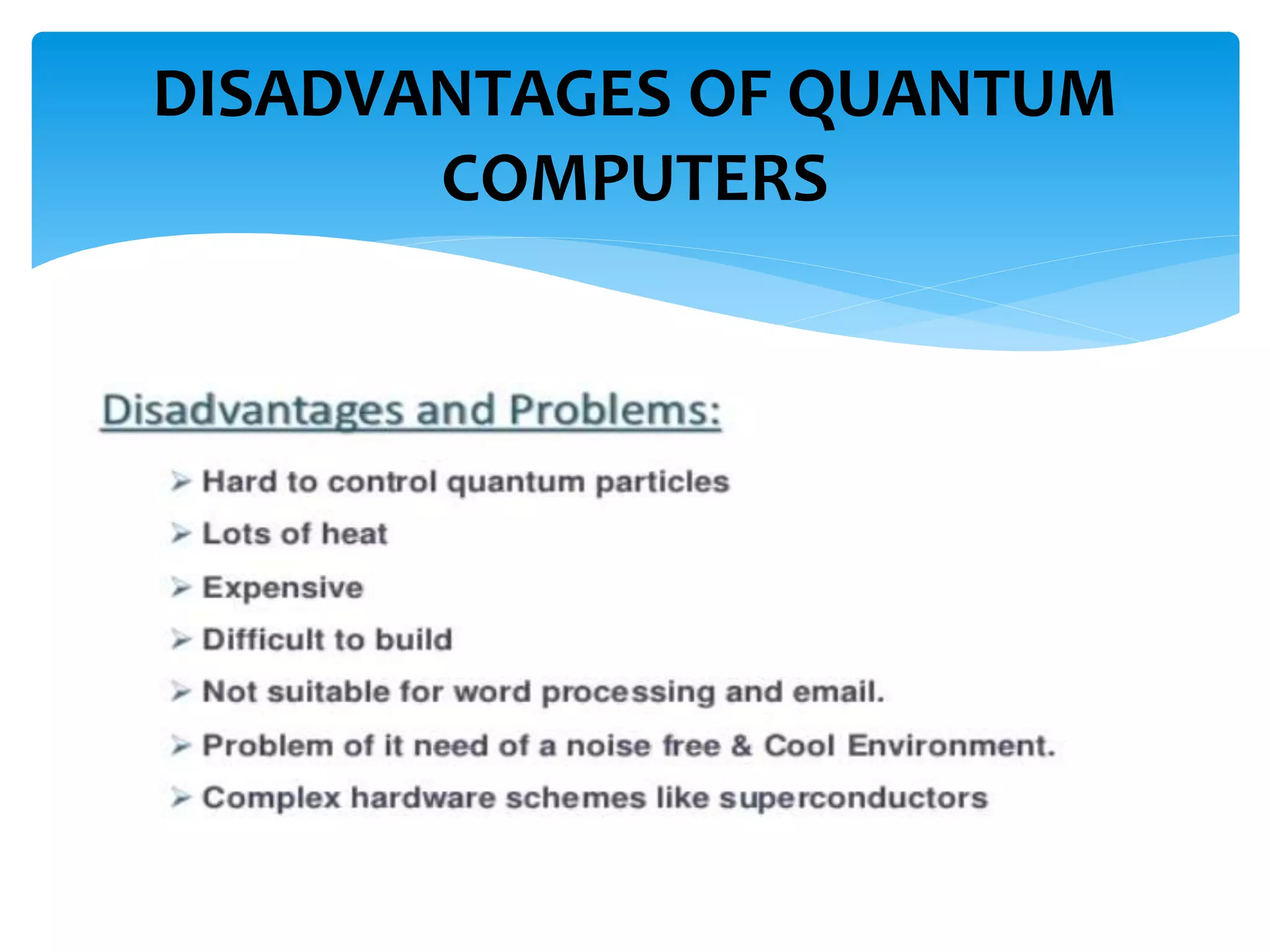 DISADVANTAGES OF QUANTUM COMPUTERS

Disadvantages and Problems:

➢ Hard to control quantum particles
➢ Lots of heat
➢ Expensive
➢ Difficult to build
➢ Not suitable for word processing and email.
➢ Problem of it need of a noise free & Cool Environment.
➢ Complex hardware schemes like superconductors